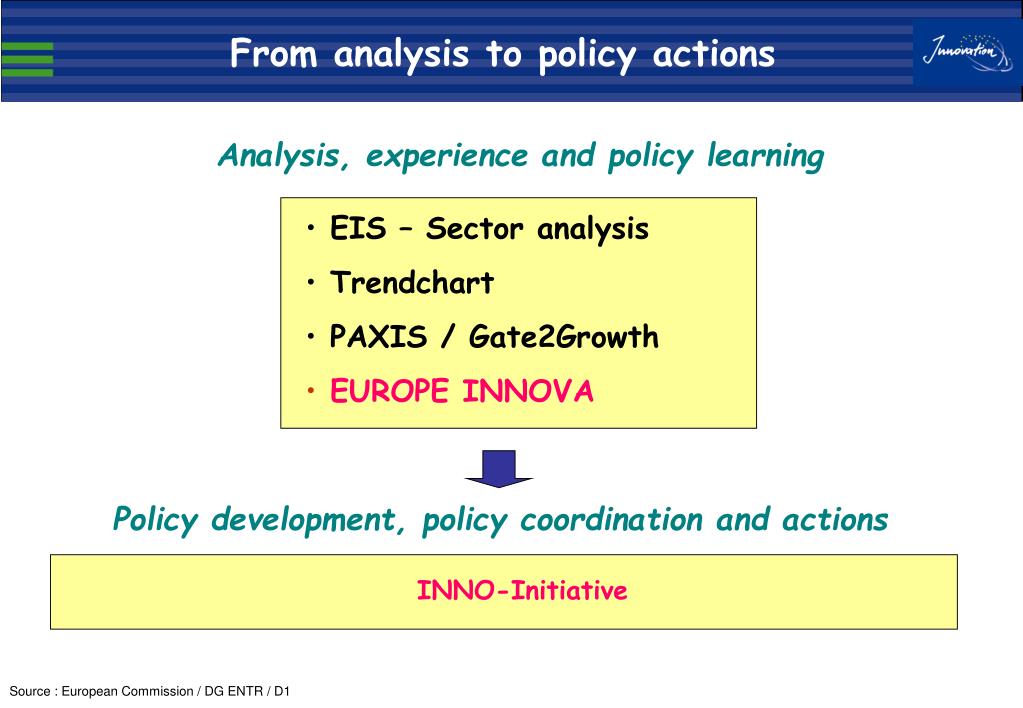 From analysis to policy actions

Innovation

Analysis, experience and policy learning

• EIS – Sector analysis
• Trendchart
• PAXIS / Gate2Growth
• EUROPE INNOVA

Policy development, policy coordination and actions

INNO-Initiative

Source : European Commission / DG ENTR / D1